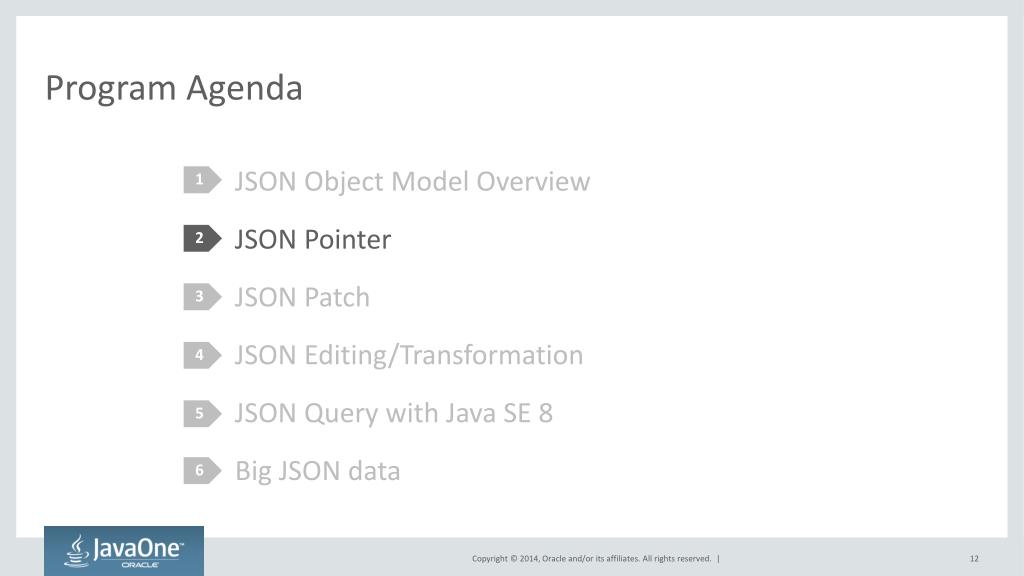 Program Agenda

1 JSON Object Model Overview

2 JSON Pointer

3 JSON Patch

4 JSON Editing/Transformation

5 JSON Query with Java SE 8

6 Big JSON data

JavaOne™ ORACLE

Copyright © 2014, Oracle and/or its affiliates. All rights reserved. |

12